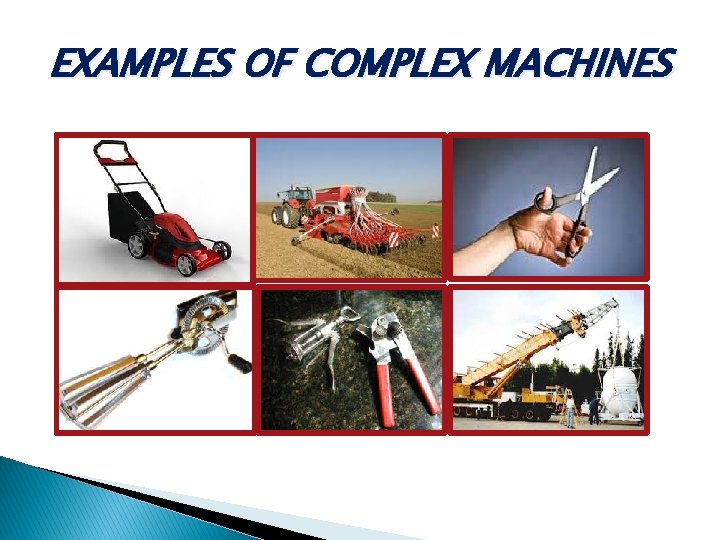 EXAMPLES OF COMPLEX MACHINES